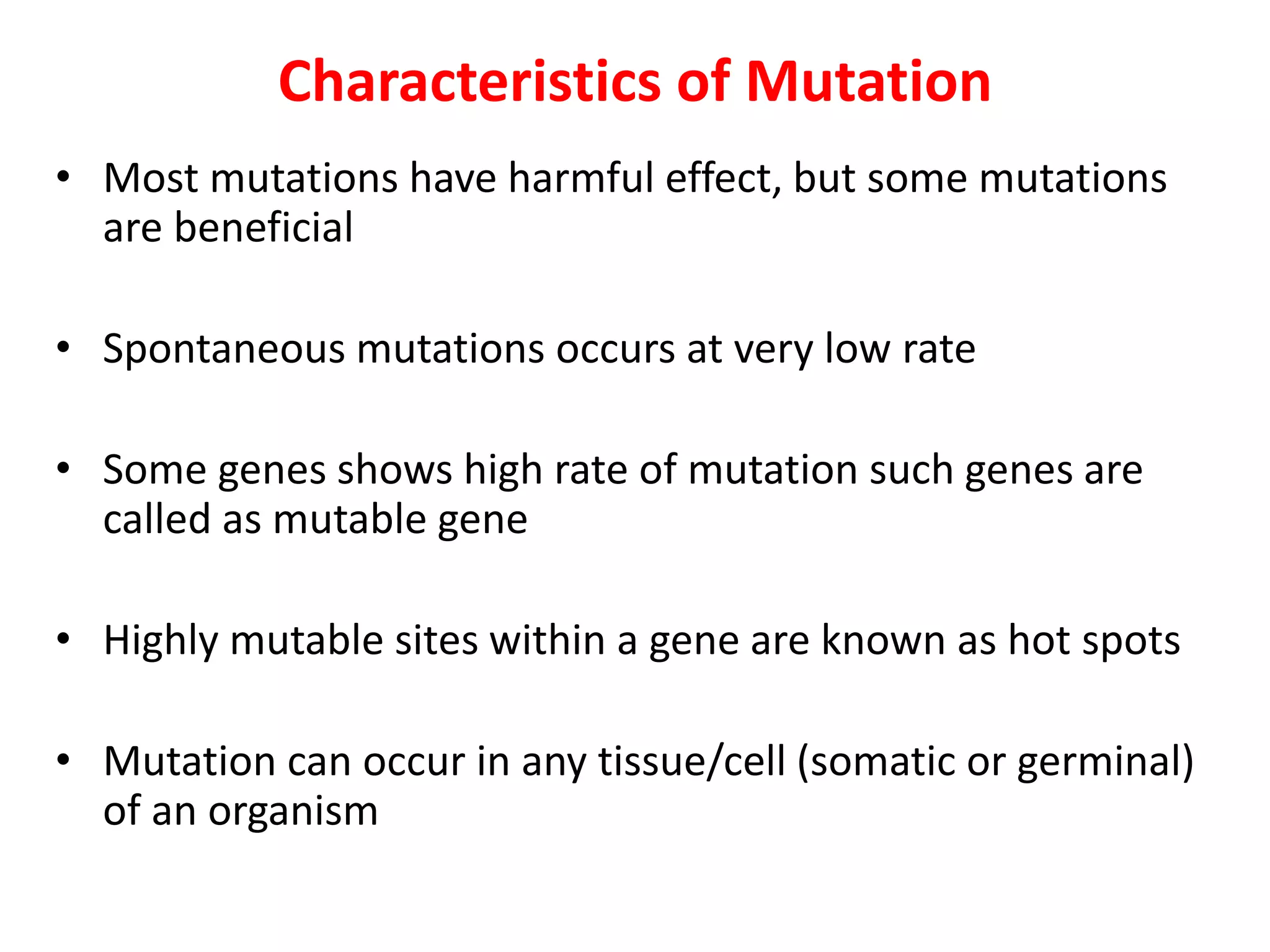 Characteristics of Mutation

• Most mutations have harmful effect, but some mutations are beneficial

• Spontaneous mutations occurs at very low rate

• Some genes shows high rate of mutation such genes are called as mutable gene

• Highly mutable sites within a gene are known as hot spots

• Mutation can occur in any tissue/cell (somatic or germinal) of an organism